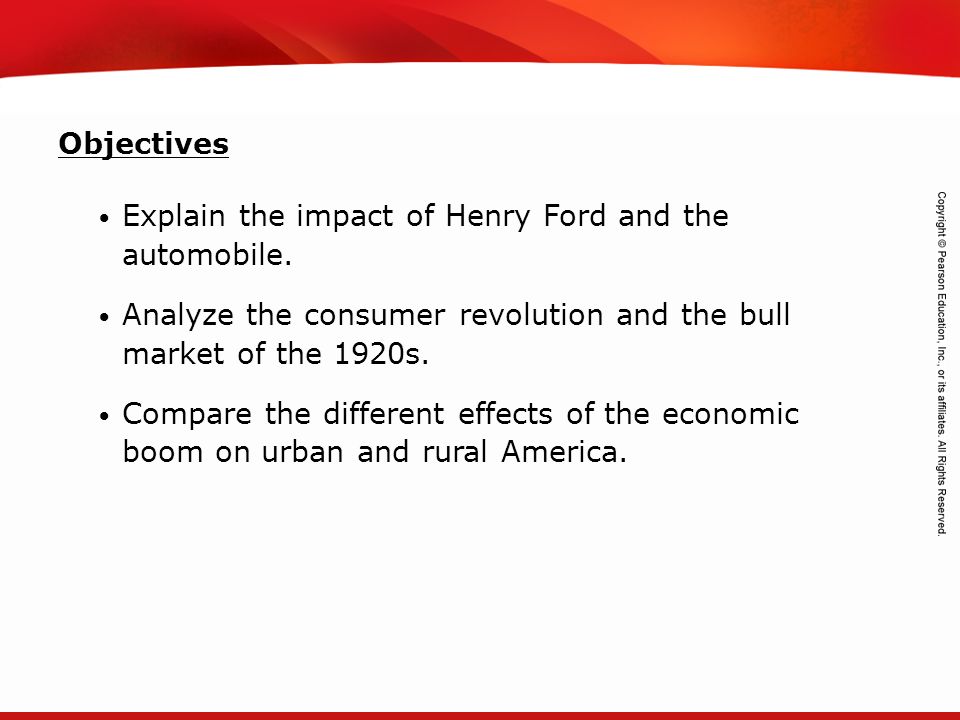 Objectives

• Explain the impact of Henry Ford and the automobile.

• Analyze the consumer revolution and the bull market of the 1920s.

• Compare the different effects of the economic boom on urban and rural America.

Copyright © Pearson Education, Inc., or its affiliates. All Rights Reserved.